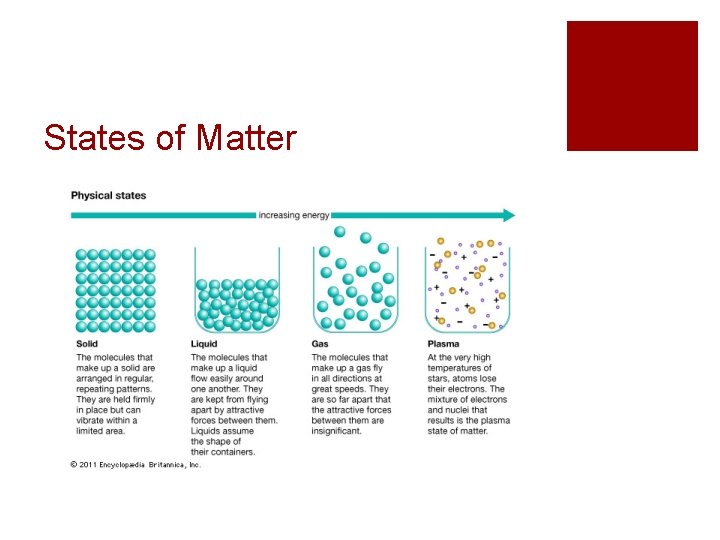 States of Matter

Physical states

increasing energy

Solid
The molecules that make up a solid are arranged in regular, repeating patterns. They are held firmly in place but can vibrate within a limited area.

Liquid
The molecules that make up a liquid flow easily around one another. They are kept from flying apart by attractive forces between them. Liquids assume the shape of their containers.

Gas
The molecules that make up a gas fly in all directions at great speeds. They are so far apart that the attractive forces between them are insignificant.

Plasma
At the very high temperatures of stars, atoms lose their electrons. The mixture of electrons and nuclei that results is the plasma state of matter.

© 2011 Encyclopædia Britannica, Inc.